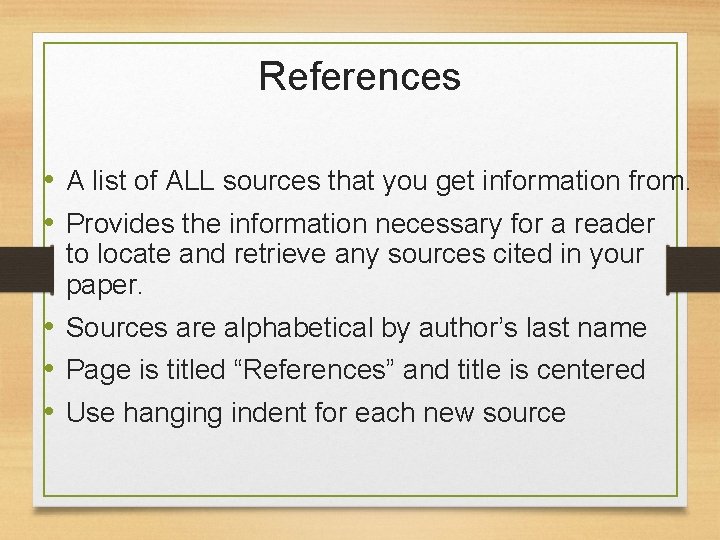 References

• A list of ALL sources that you get information from.
• Provides the information necessary for a reader to locate and retrieve any sources cited in your paper.
• Sources are alphabetical by author’s last name
• Page is titled “References” and title is centered
• Use hanging indent for each new source